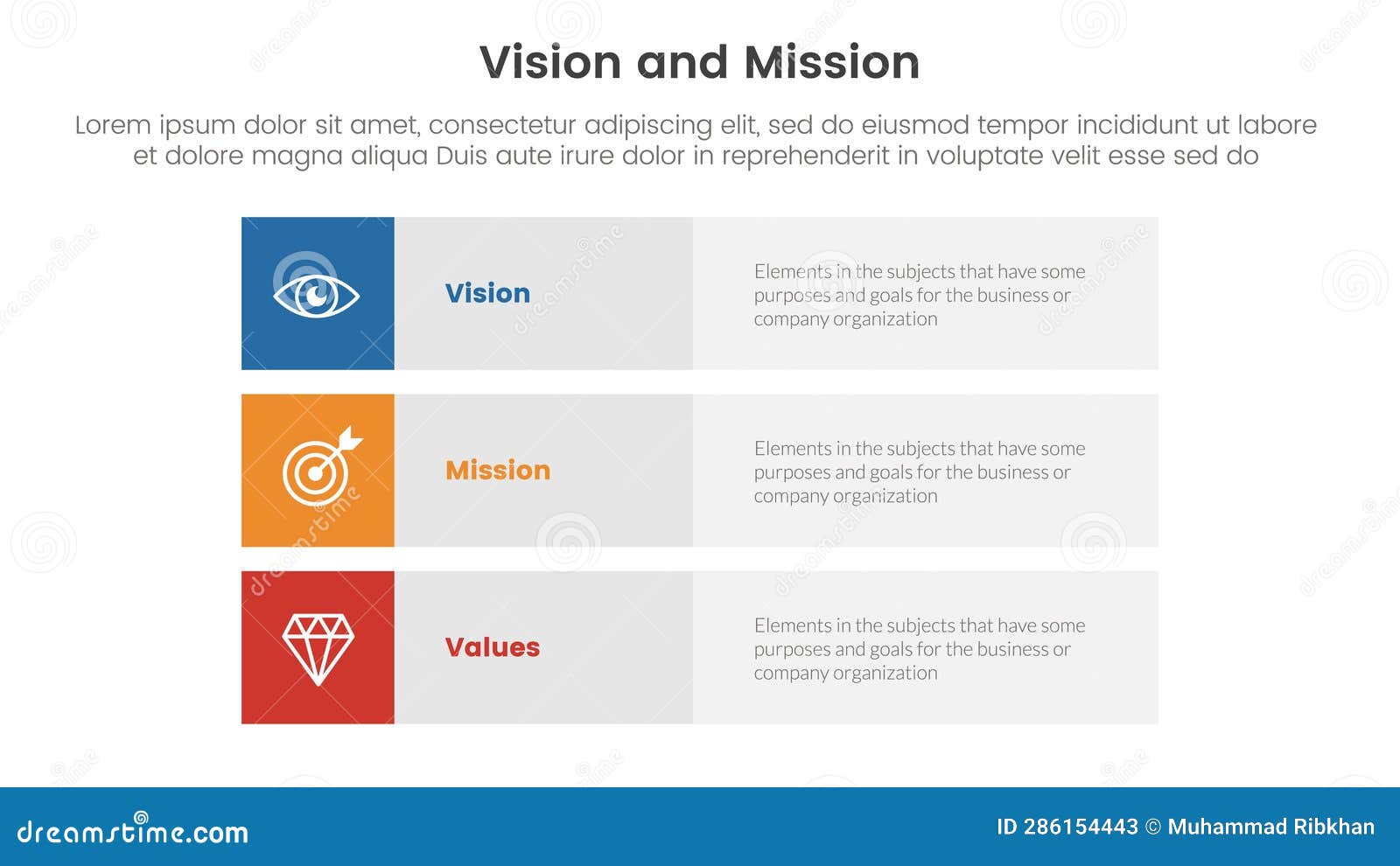 Vision and Mission

Lorem ipsum dolor sit amet, consectetur adipiscing elit, sed do eiusmod tempor incididunt ut labore et dolore magna aliqua Duis aute irure dolor in reprehenderit in voluptate velit esse sed do

Vision

Elements in the subjects that have some purposes and goals for the business or company organization

Mission

Elements in the subjects that have some purposes and goals for the business or company organization

Values

Elements in the subjects that have some purposes and goals for the business or company organization

dreamstime.com

ID 286154443 © Muhammad Ribkhan